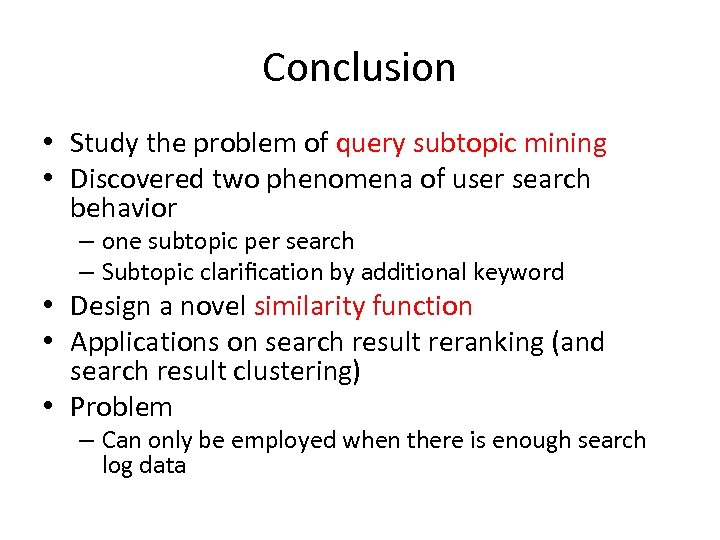 Conclusion

• Study the problem of query subtopic mining
• Discovered two phenomena of user search behavior
– one subtopic per search
– Subtopic clarification by additional keyword
• Design a novel similarity function
• Applications on search result reranking (and search result clustering)
• Problem
– Can only be employed when there is enough search log data